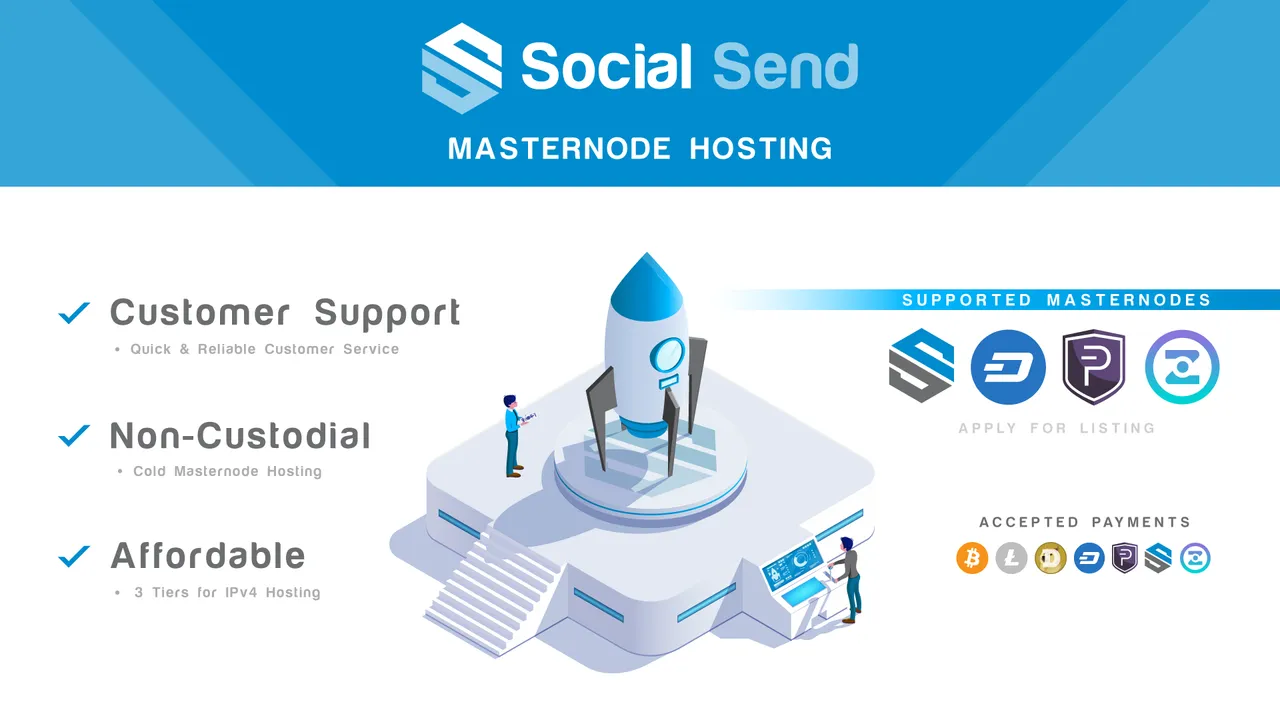 Social Send

MASTERNODE HOSTING

Customer Support
• Quick & Reliable Customer Service

Non-Custodial
• Cold Masternode Hosting

Affordable
• 3 Tiers for IPv4 Hosting

SUPPORTED MASTERNODES

APPLY FOR LISTING

ACCEPTED PAYMENTS